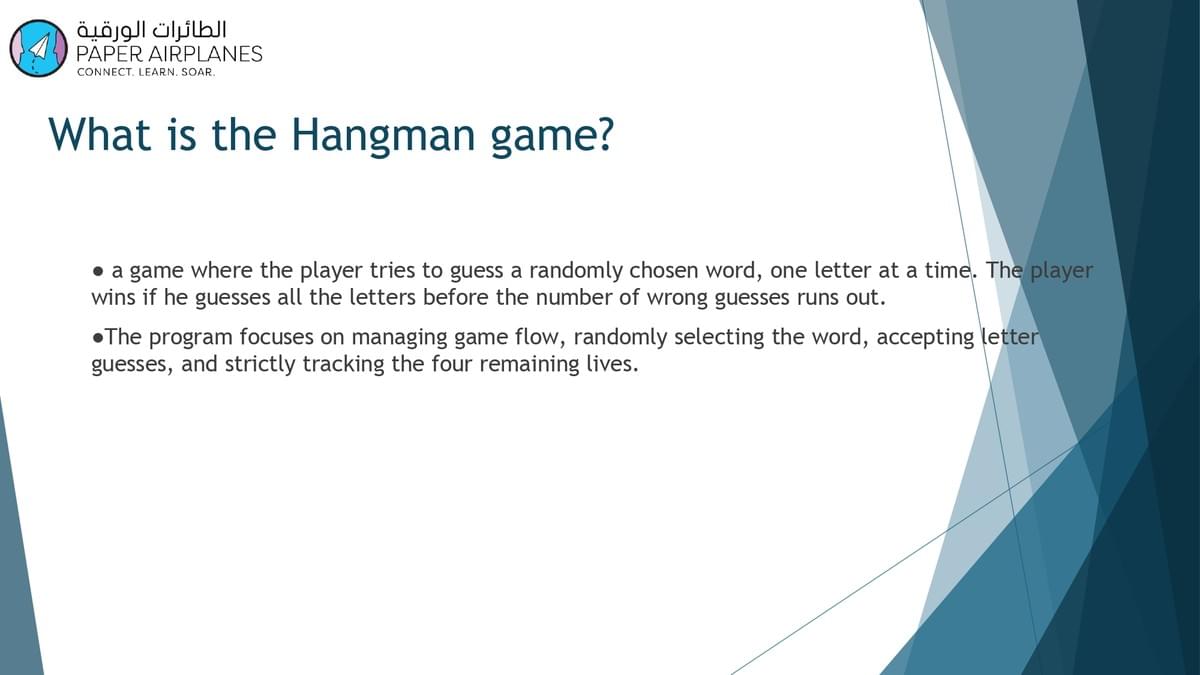 الطائرات الورقية
PAPER AIRPLANES
CONNECT. LEARN. SOAR.

What is the Hangman game?

● a game where the player tries to guess a randomly chosen word, one letter at a time. The player wins if he guesses all the letters before the number of wrong guesses runs out.

●The program focuses on managing game flow, randomly selecting the word, accepting letter guesses, and strictly tracking the four remaining lives.